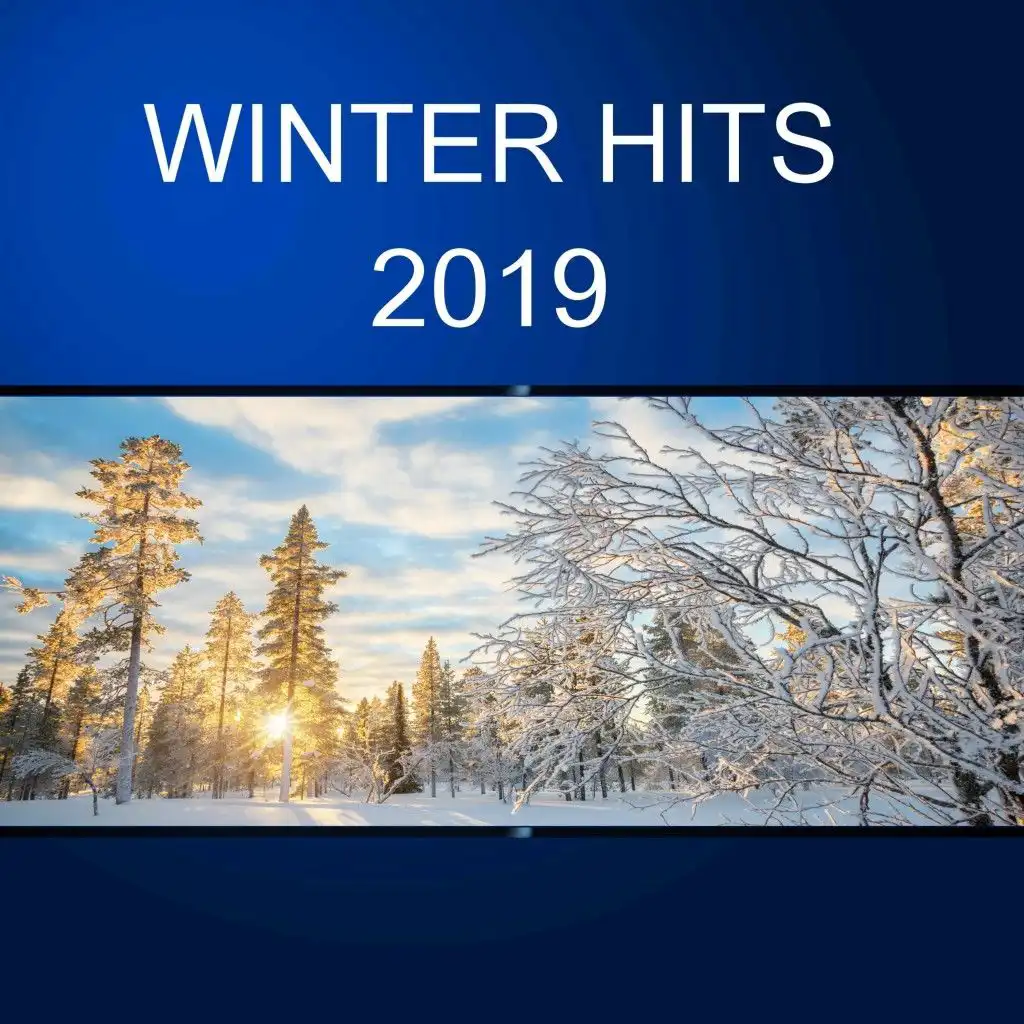 WINTER HITS
2019